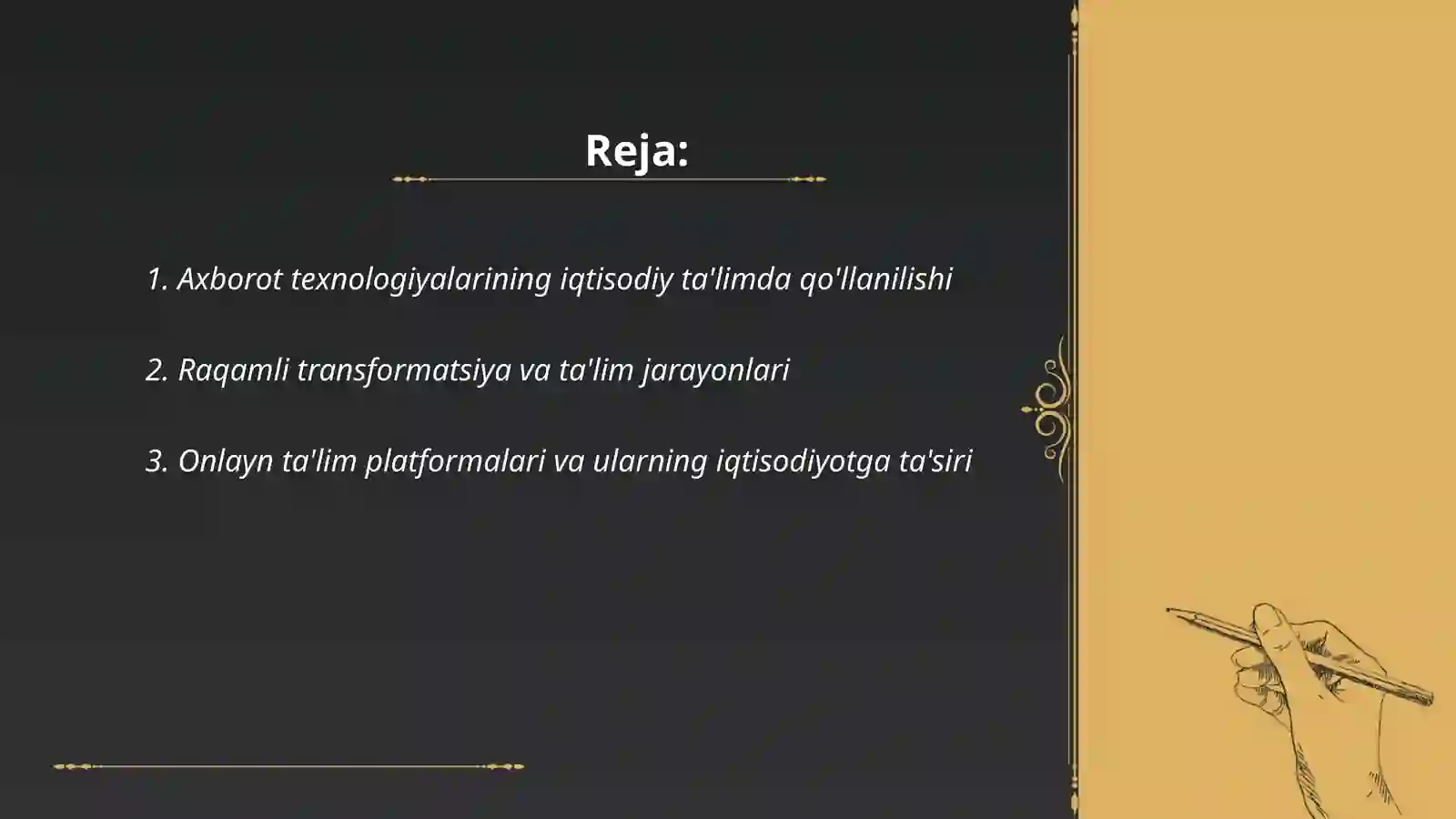 Reja:

1. Axborot texnologiyalarining iqtisodiy ta'limda qo'llanilishi

2. Raqamli transformatsiya va ta'lim jarayonlari

3. Onlayn ta'lim platformalari va ularning iqtisodiyotga ta'siri